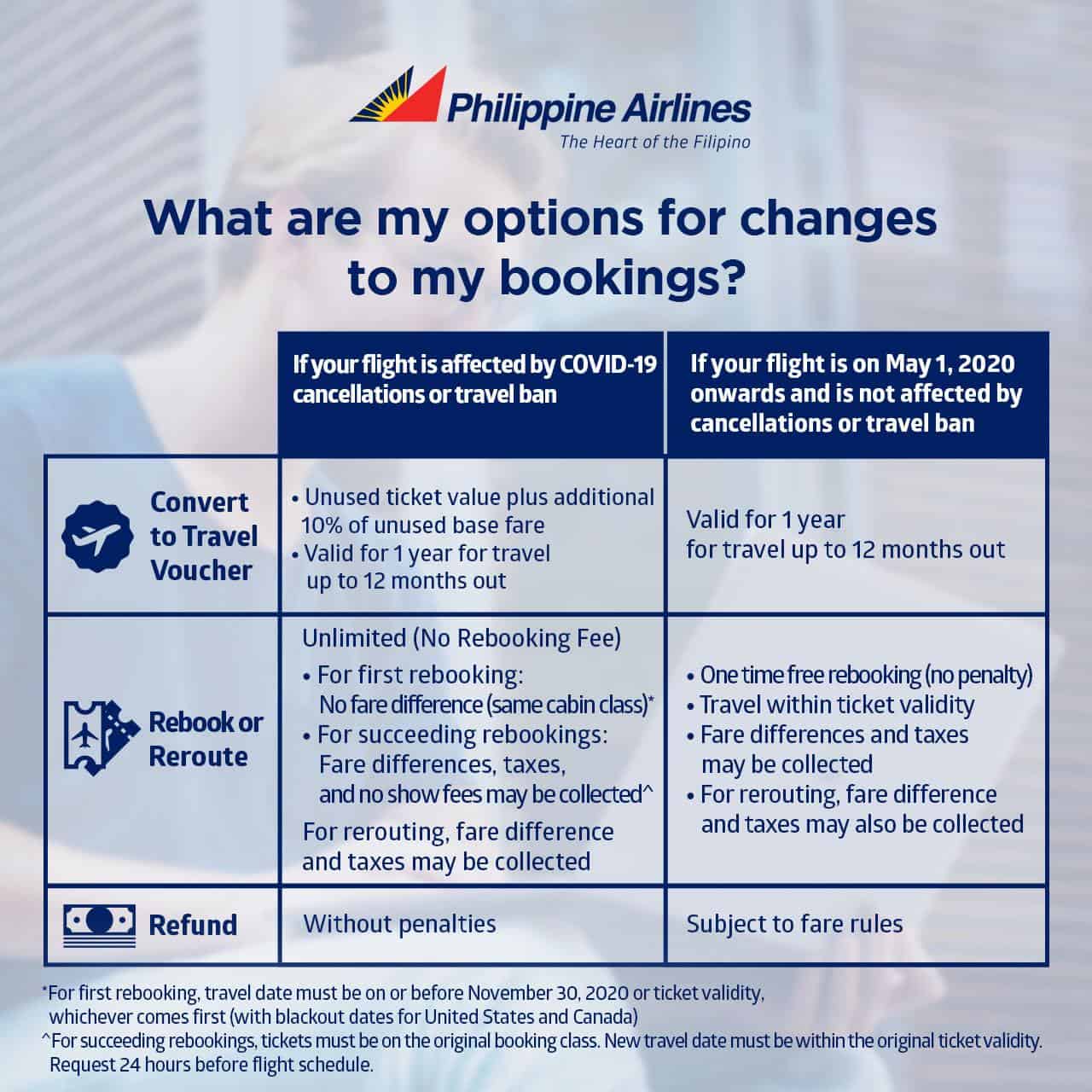 Philippine Airlines
The Heart of the Filipino

What are my options for changes to my bookings?

| | If your flight is affected by COVID-19 cancellations or travel ban | If your flight is on May 1, 2020 onwards and is not affected by cancellations or travel ban |
|---|---|---|
| Convert to Travel Voucher | • Unused ticket value plus additional 10% of unused base fare • Valid for 1 year for travel up to 12 months out | Valid for 1 year for travel up to 12 months out |
| Rebook or Reroute | Unlimited (No Rebooking Fee) • For first rebooking: No fare difference (same cabin class)* • For succeeding rebookings: Fare differences, taxes, and no show fees may be collected^ For rerouting, fare difference and taxes may be collected | • One time free rebooking (no penalty) • Travel within ticket validity • Fare differences and taxes may be collected • For rerouting, fare difference and taxes may also be collected |
| Refund | Without penalties | Subject to fare rules |

*For first rebooking, travel date must be on or before November 30, 2020 or ticket validity, whichever comes first (with blackout dates for United States and Canada)
^For succeeding rebookings, tickets must be on the original booking class. New travel date must be within the original ticket validity. Request 24 hours before flight schedule.